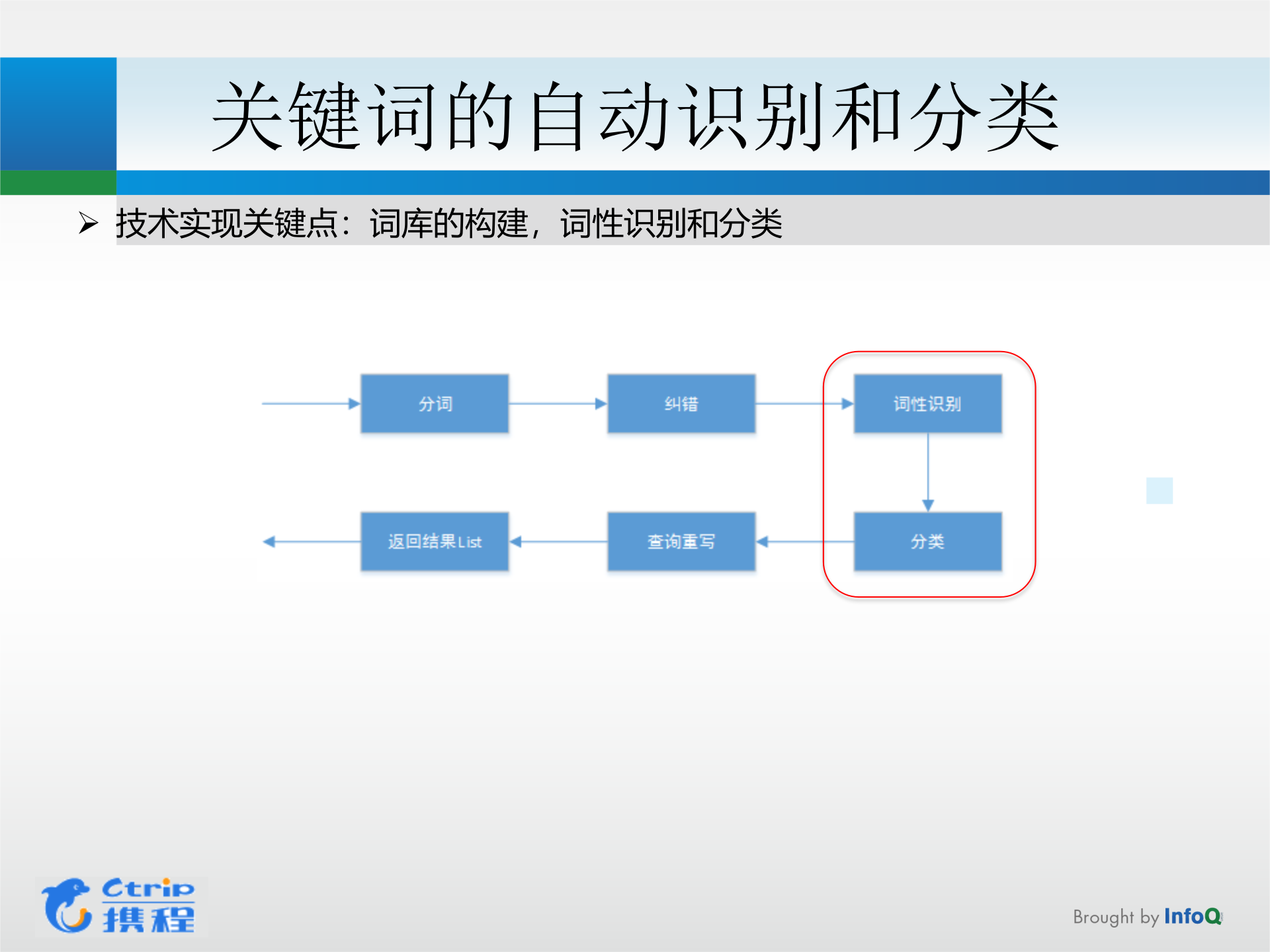 关键词的自动识别和分类

➢ 技术实现关键点：词库的构建，词性识别和分类

分词

纠错

词性识别

分类

查询重写

返回结果List

Ctrip 携程

Brought by InfoQ